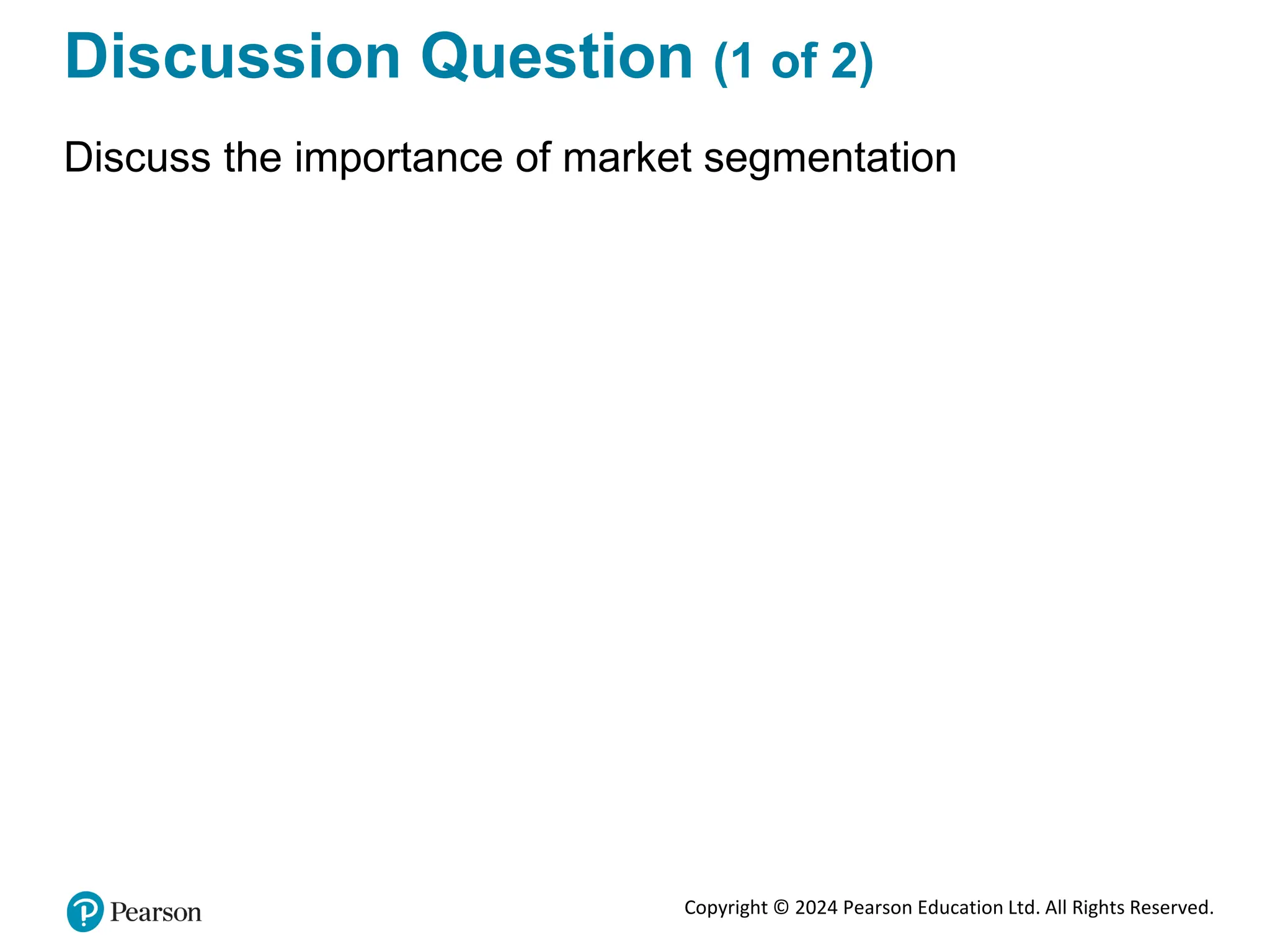 Discussion Question (1 of 2)

Discuss the importance of market segmentation

Pearson

Copyright © 2024 Pearson Education Ltd. All Rights Reserved.